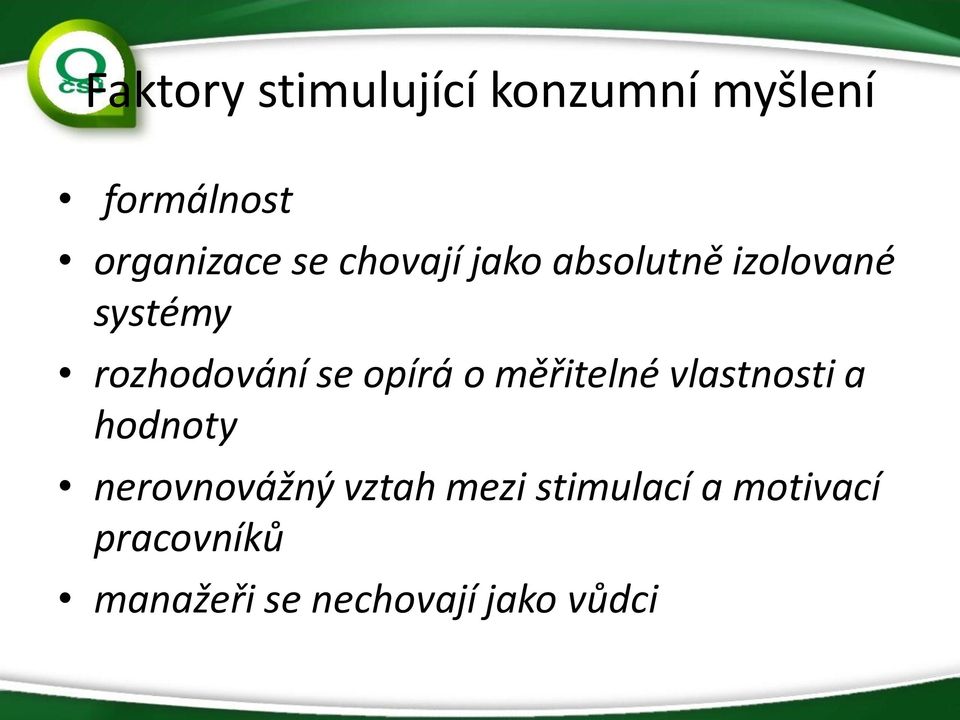 ČSJ

Faktory stimulující konzumní myšlení

• formálnost
• organizace se chovají jako absolutně izolované systémy
• rozhodování se opírá o měřitelné vlastnosti a hodnoty
• nerovnovážný vztah mezi stimulací a motivací pracovníků
• manažeři se nechovají jako vůdci